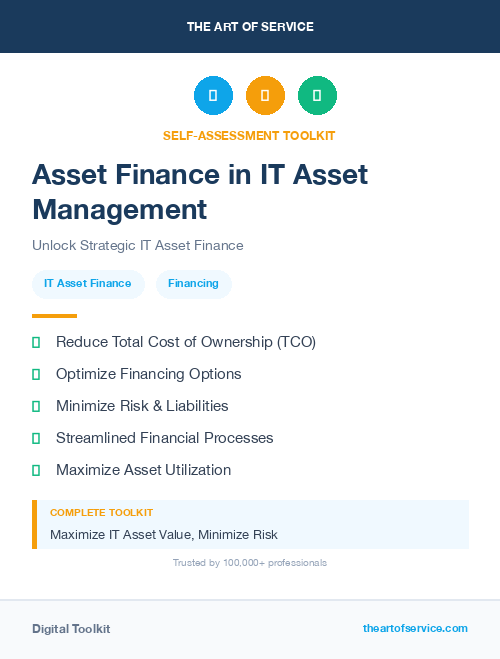 THE ART OF SERVICE

SELF-ASSESSMENT TOOLKIT

Asset Finance in IT Asset Management

Unlock Strategic IT Asset Finance

IT Asset Finance

Financing

Reduce Total Cost of Ownership (TCO)

Optimize Financing Options

Minimize Risk & Liabilities

Streamlined Financial Processes

Maximize Asset Utilization

COMPLETE TOOLKIT

Maximize IT Asset Value, Minimize Risk

Trusted by 100,000+ professionals

Digital Toolkit

theartofservice.com